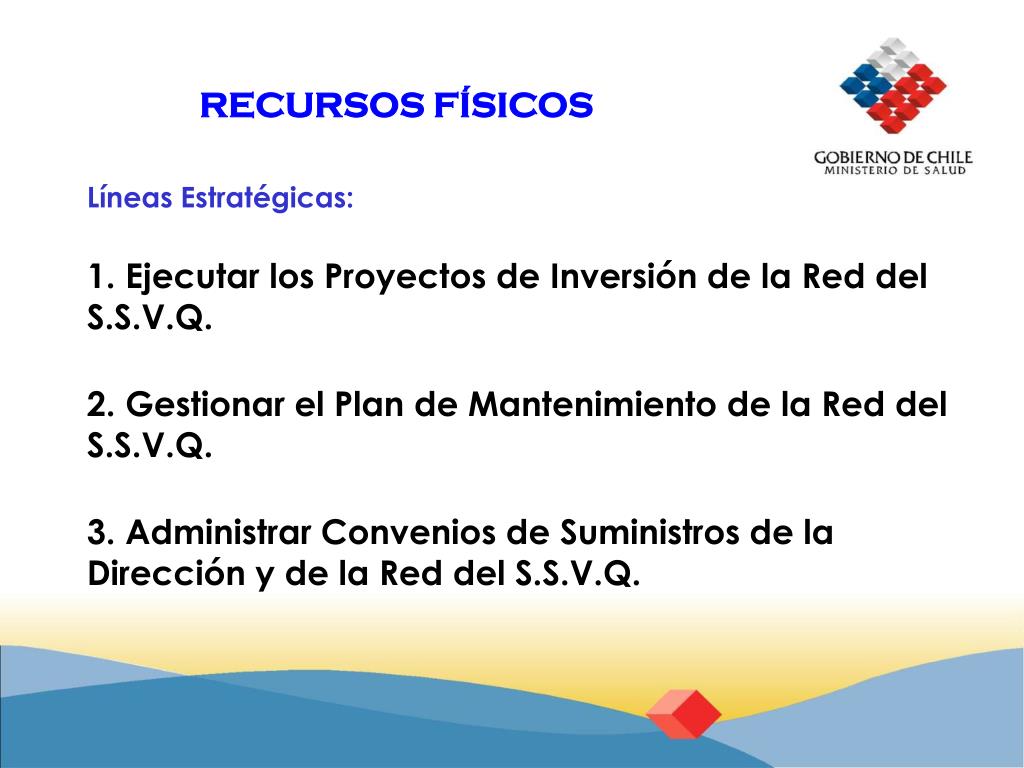 RECURSOS FÍSICOS

GOBIERNO DE CHILE
MINISTERIO DE SALUD

Líneas Estratégicas:

1. Ejecutar los Proyectos de Inversión de la Red del S.S.V.Q.

2. Gestionar el Plan de Mantenimiento de la Red del S.S.V.Q.

3. Administrar Convenios de Suministros de la Dirección y de la Red del S.S.V.Q.